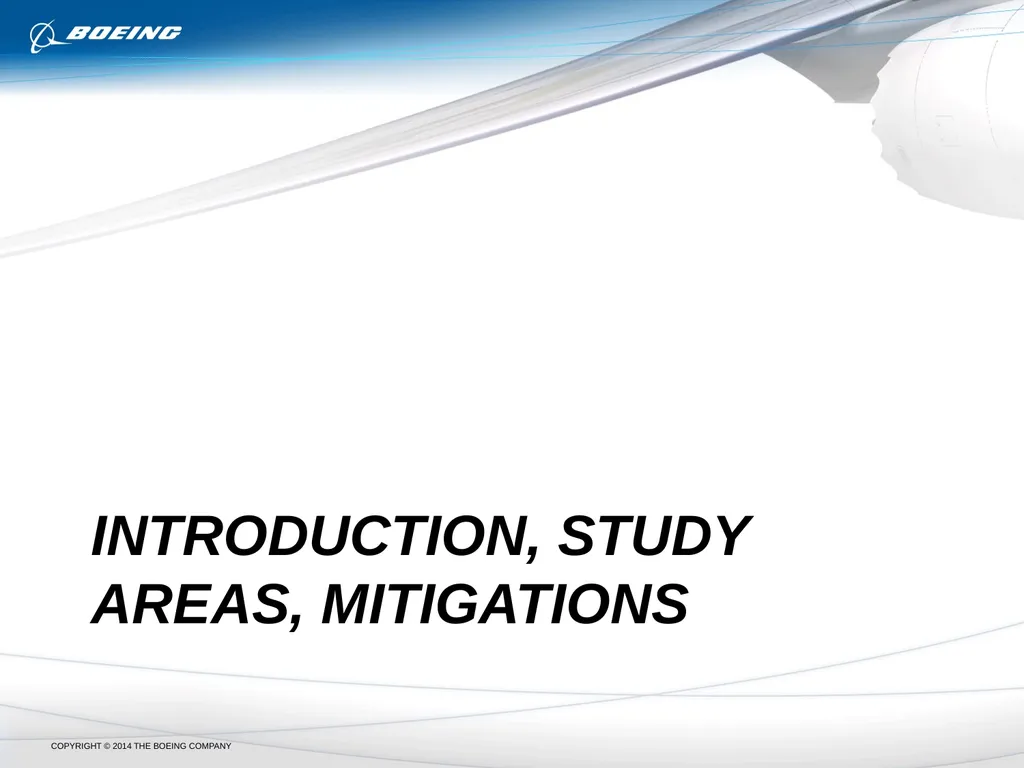 BOEING

INTRODUCTION, STUDY AREAS, MITIGATIONS

COPYRIGHT © 2014 THE BOEING COMPANY